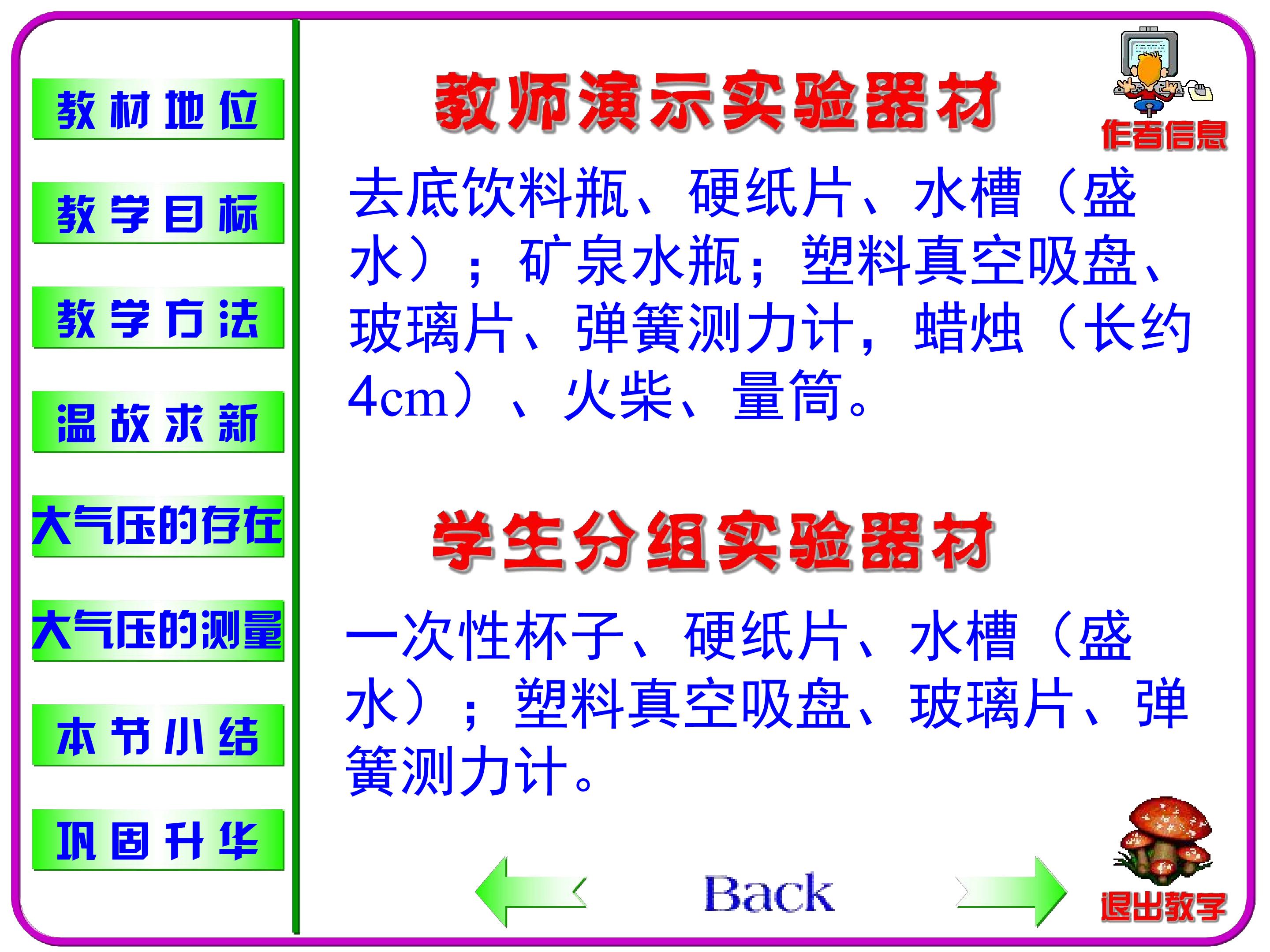 教材地位

教学目标

教学方法

温故求新

大气压的存在

大气压的测量

本节小结

巩固升华

教师演示实验器材

作者信息

去底饮料瓶、硬纸片、水槽（盛水）；矿泉水瓶；塑料真空吸盘、玻璃片、弹簧测力计，蜡烛（长约4cm）、火柴、量筒。

学生分组实验器材

一次性杯子、硬纸片、水槽（盛水）；塑料真空吸盘、玻璃片、弹簧测力计。

Back

退出教学